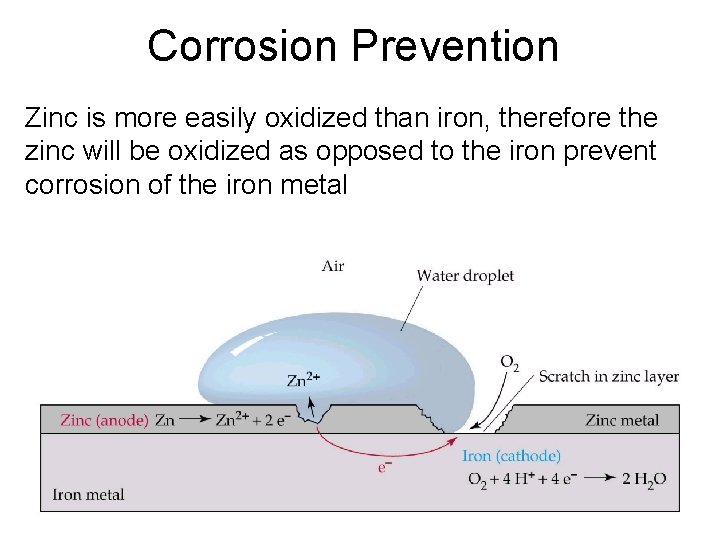 Corrosion Prevention

Zinc is more easily oxidized than iron, therefore the zinc will be oxidized as opposed to the iron prevent corrosion of the iron metal

Air

Water droplet

$O_2$

Scratch in zinc layer

$Zn^{2+}$

Zinc (anode) $Zn \longrightarrow Zn^{2+} + 2\,e^-$

Zinc metal

$e^-$

Iron (cathode)

$O_2 + 4\,H^+ + 4\,e^- \longrightarrow 2\,H_2O$

Iron metal